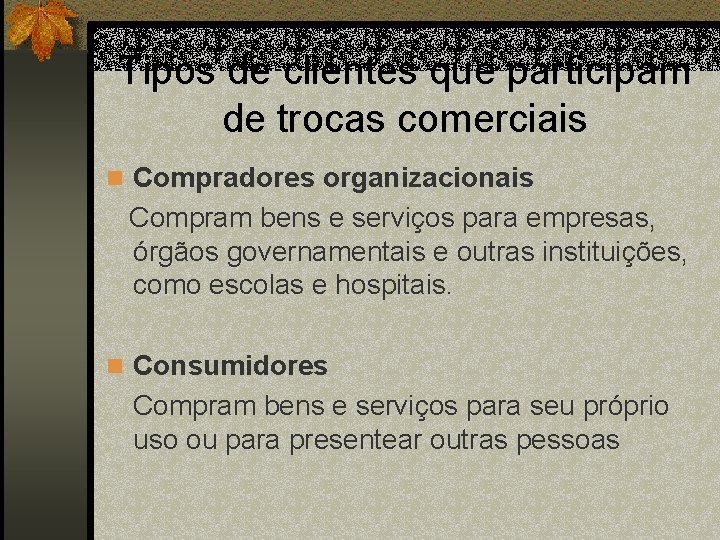 Tipos de clientes que participam de trocas comerciais

Compradores organizacionais

Compram bens e serviços para empresas, órgãos governamentais e outras instituições, como escolas e hospitais.

Consumidores

Compram bens e serviços para seu próprio uso ou para presentear outras pessoas